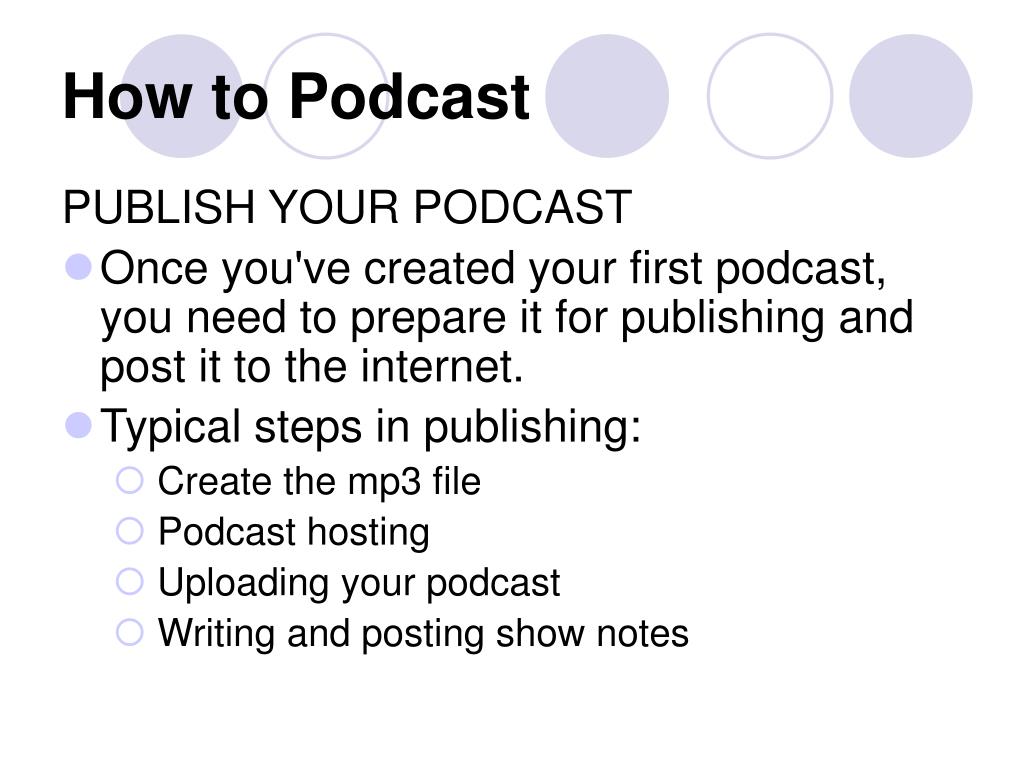 How to Podcast

PUBLISH YOUR PODCAST

Once you've created your first podcast, you need to prepare it for publishing and post it to the internet.

Typical steps in publishing:

Create the mp3 file

Podcast hosting

Uploading your podcast

Writing and posting show notes